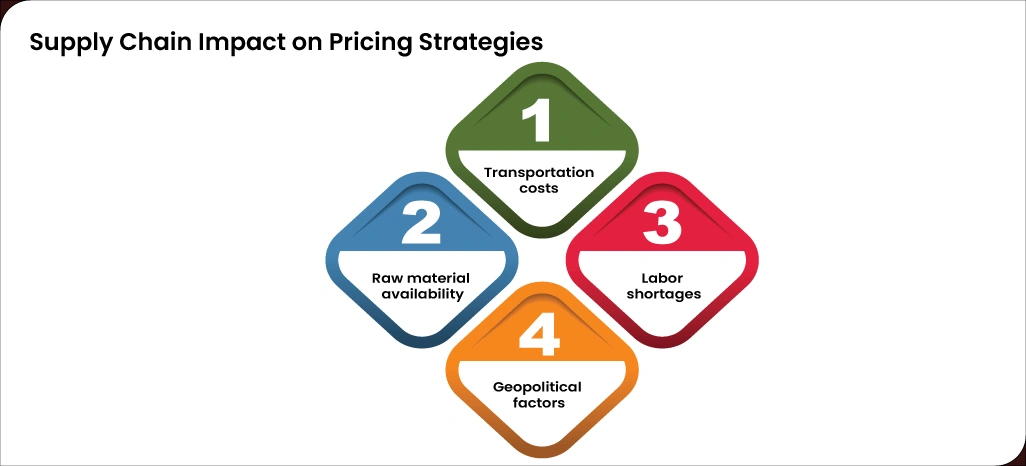 Supply Chain Impact on Pricing Strategies

1
Transportation costs

2
Raw material availability

3
Labor shortages

4
Geopolitical factors